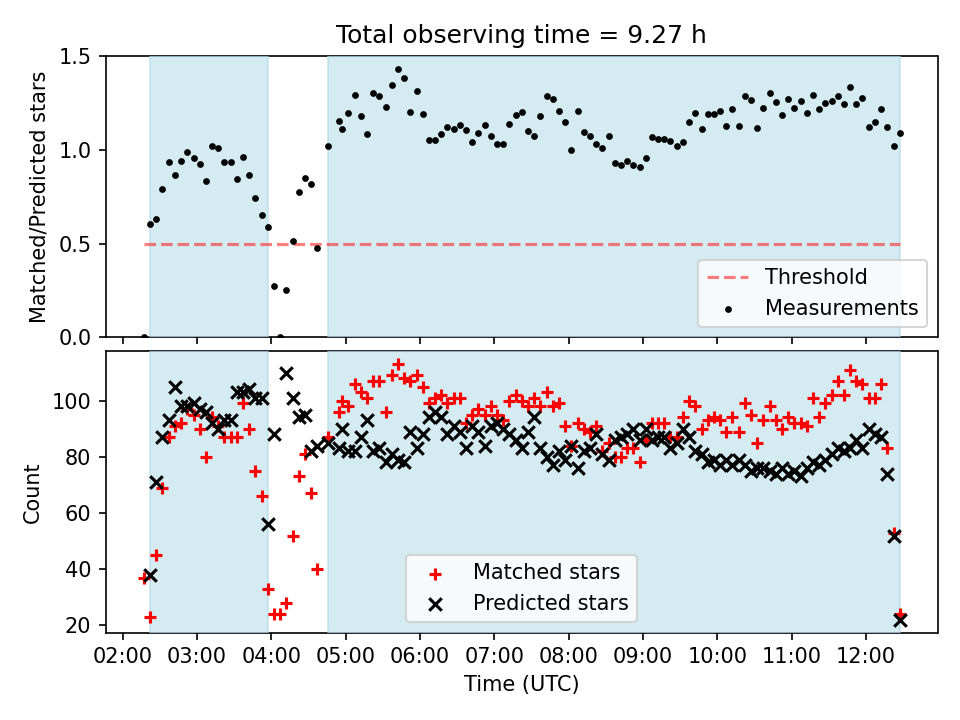 Total observing time = 9.27 h

Matched/Predicted stars

1.5
1.0
0.5
0.0

Threshold
Measurements

Count

100
80
60
40
20

Matched stars
Predicted stars

02:00 03:00 04:00 05:00 06:00 07:00 08:00 09:00 10:00 11:00 12:00

Time (UTC)